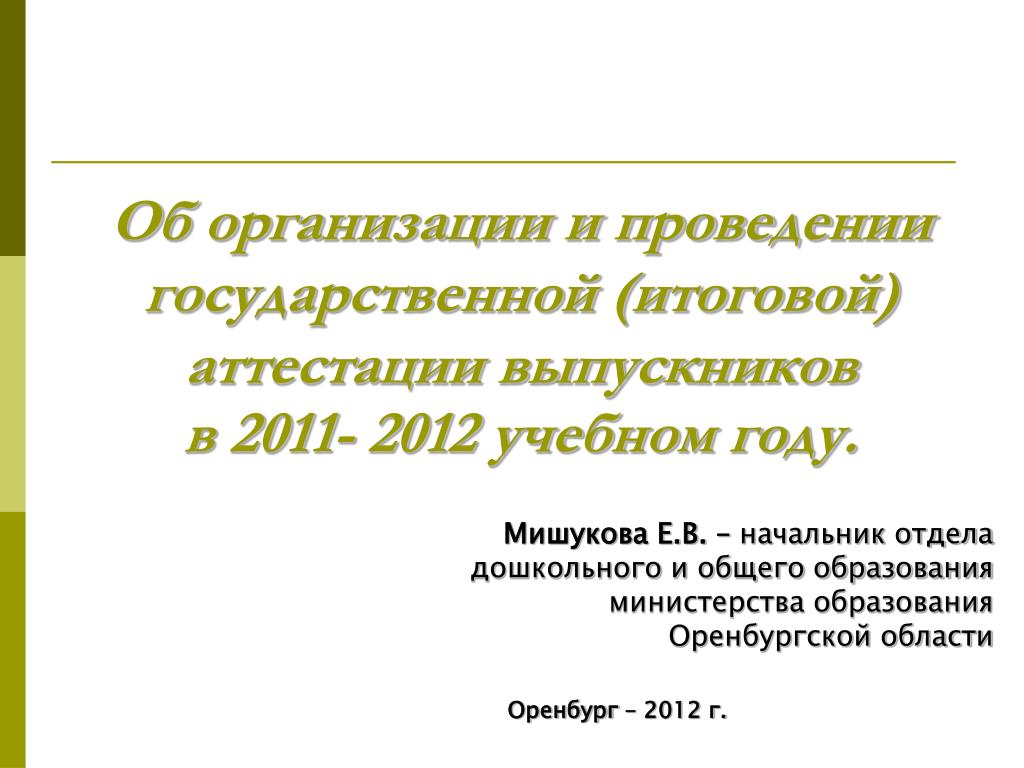 Об организации и проведении государственной (итоговой) аттестации выпускников в 2011- 2012 учебном году.

Мишукова Е.В. – начальник отдела дошкольного и общего образования министерства образования Оренбургской области

Оренбург – 2012 г.